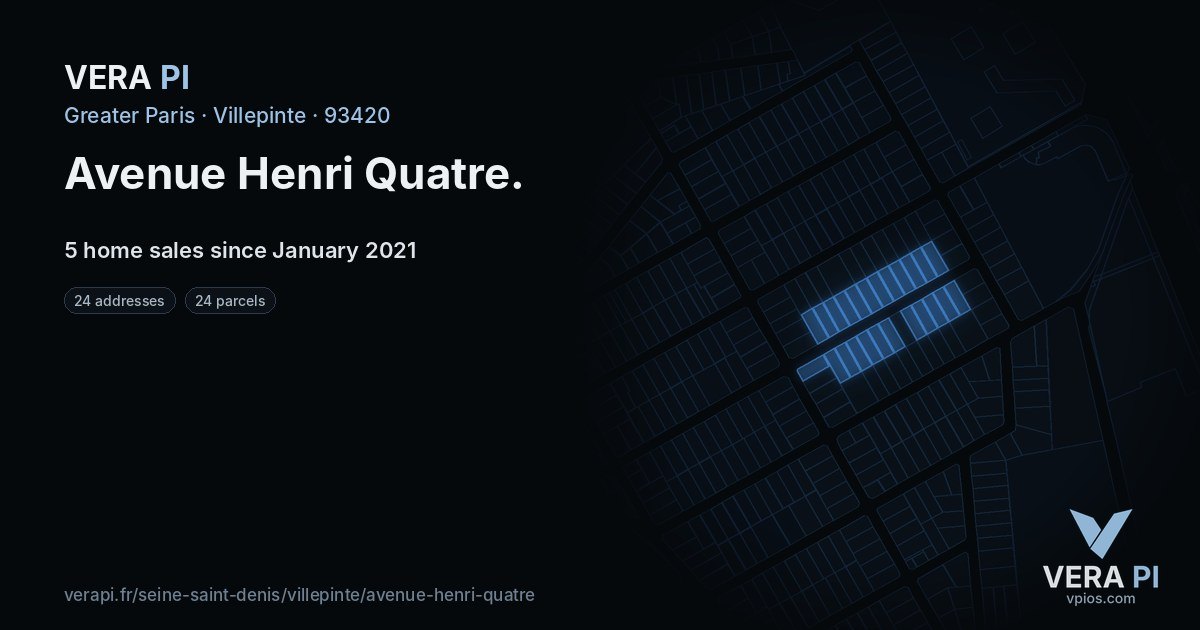 VERA PI

Greater Paris · Villepinte · 93420

Avenue Henri Quatre.

5 home sales since January 2021

24 addresses

24 parcels

verapi.fr/seine-saint-denis/villepinte/avenue-henri-quatre

VERA PI
vpios.com